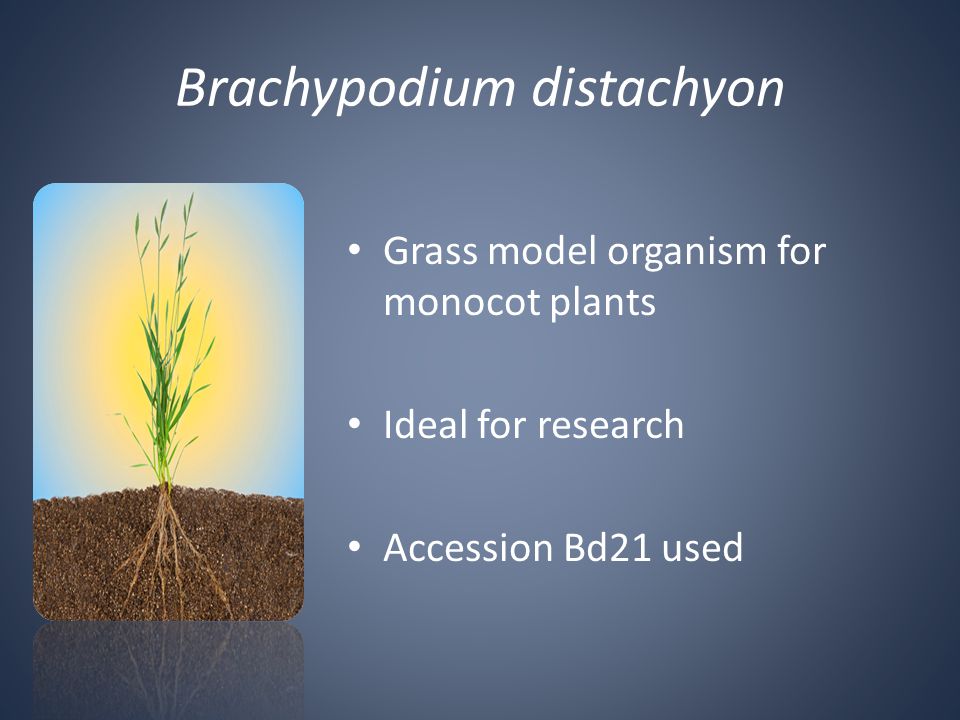 Brachypodium distachyon

• Grass model organism for monocot plants

• Ideal for research

• Accession Bd21 used